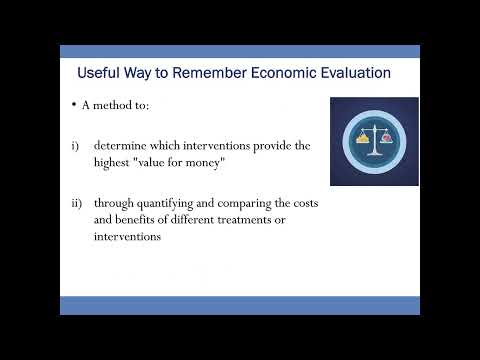 Useful Way to Remember Economic Evaluation

• A method to:

i) determine which interventions provide the highest "value for money"

ii) through quantifying and comparing the costs and benefits of different treatments or interventions